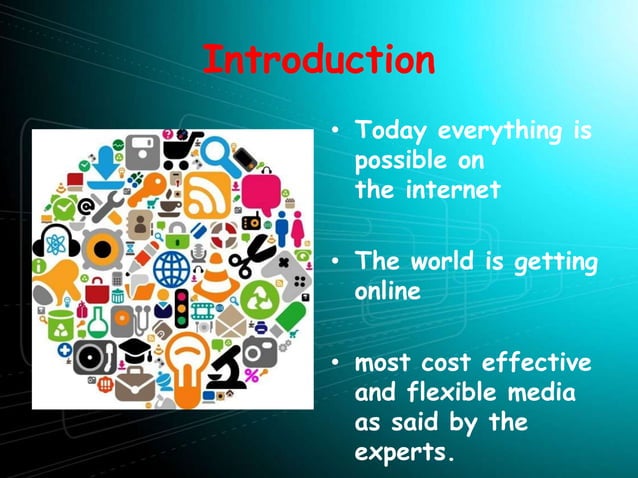 Introduction

• Today everything is possible on the internet

• The world is getting online

• most cost effective and flexible media as said by the experts.